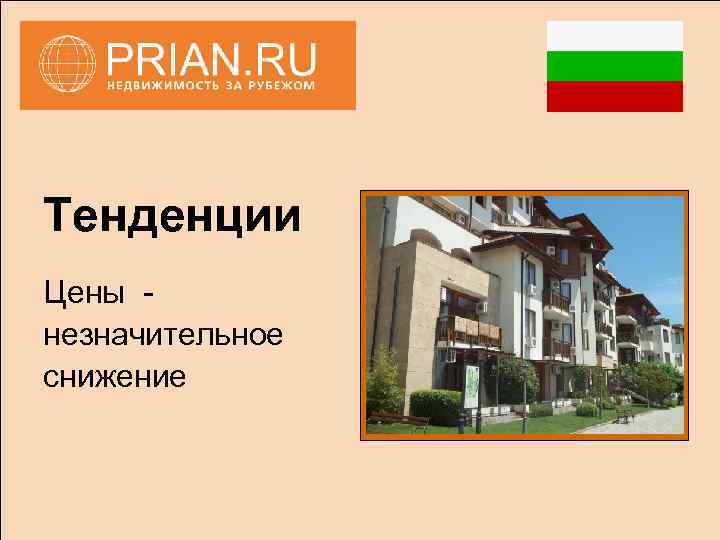 PRIAN.RU
НЕДВИЖИМОСТЬ ЗА РУБЕЖОМ

Тенденции

Цены - незначительное снижение